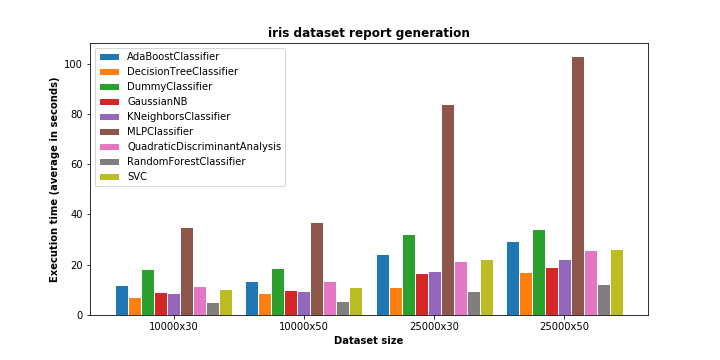 iris dataset report generation

AdaBoostClassifier
DecisionTreeClassifier
DummyClassifier
GaussianNB
KNeighborsClassifier
MLPClassifier
QuadraticDiscriminantAnalysis
RandomForestClassifier
SVC

Execution time (average in seconds)

100
80
60
40
20
0

10000x30
10000x50
25000x30
25000x50

Dataset size